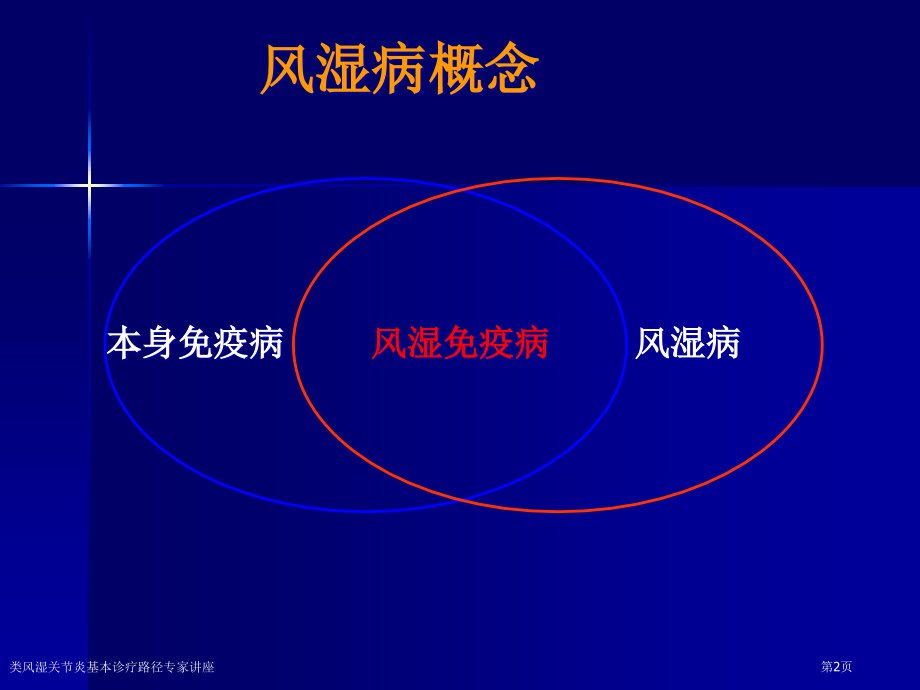 风湿病概念

本身免疫病

风湿免疫病

风湿病

类风湿关节炎基本诊疗路径专家讲座

第2页